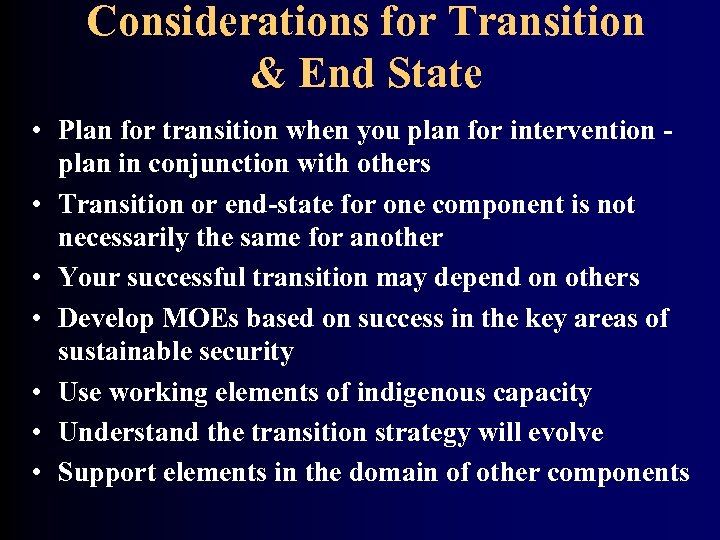 Considerations for Transition & End State

• Plan for transition when you plan for intervention - plan in conjunction with others
• Transition or end-state for one component is not necessarily the same for another
• Your successful transition may depend on others
• Develop MOEs based on success in the key areas of sustainable security
• Use working elements of indigenous capacity
• Understand the transition strategy will evolve
• Support elements in the domain of other components